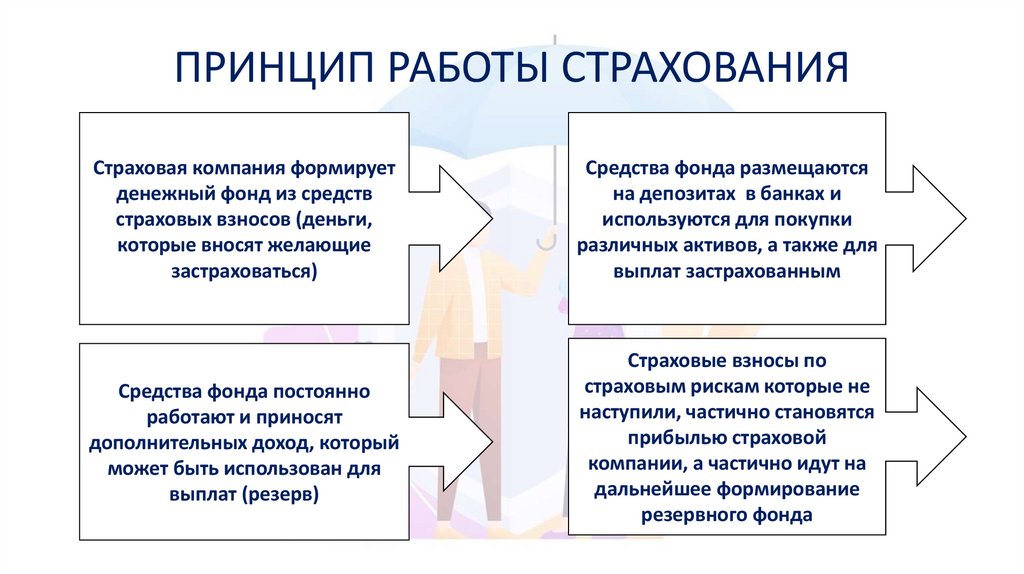 ПРИНЦИП РАБОТЫ СТРАХОВАНИЯ

Страховая компания формирует денежный фонд из средств страховых взносов (деньги, которые вносят желающие застраховаться)

Средства фонда размещаются на депозитах в банках и используются для покупки различных активов, а также для выплат застрахованным

Средства фонда постоянно работают и приносят дополнительных доход, который может быть использован для выплат (резерв)

Страховые взносы по страховым рискам которые не наступили, частично становятся прибылью страховой компании, а частично идут на дальнейшее формирование резервного фонда